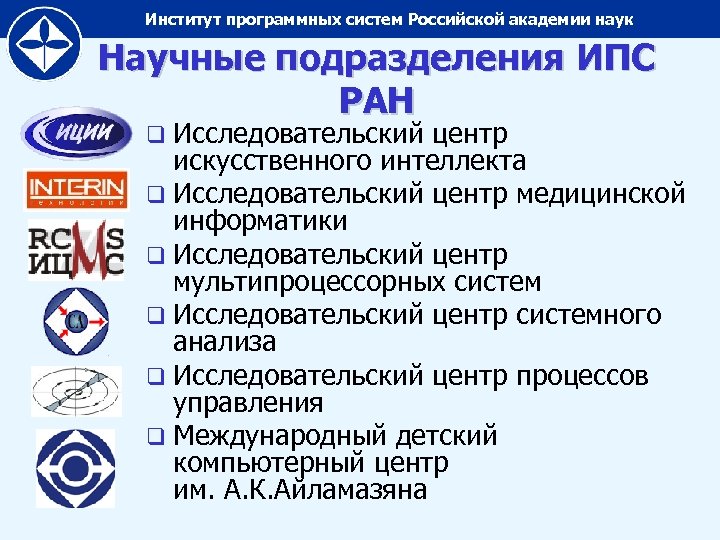 Институт программных систем Российской академии наук

Научные подразделения ИПС РАН

ИЦИИ

INTERIN

RCMS
ИЦМС

СА

❑ Исследовательский центр искусственного интеллекта
❑ Исследовательский центр медицинской информатики
❑ Исследовательский центр мультипроцессорных систем
❑ Исследовательский центр системного анализа
❑ Исследовательский центр процессов управления
❑ Международный детский компьютерный центр им. А.К.Айламазяна